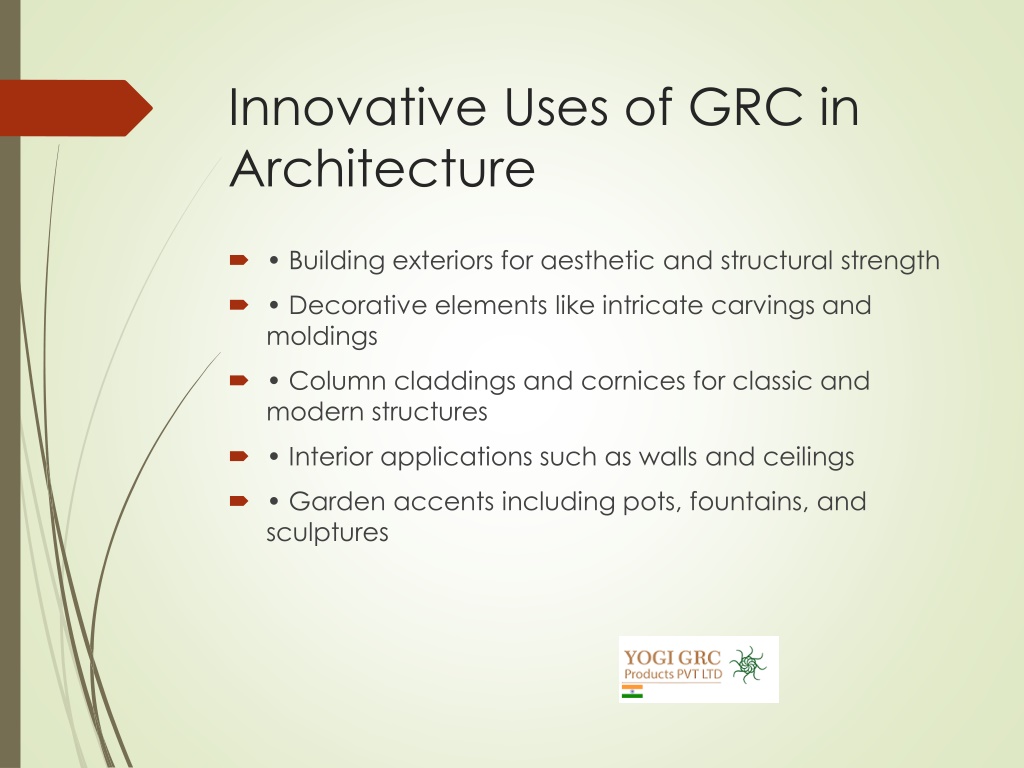 Innovative Uses of GRC in Architecture

• Building exteriors for aesthetic and structural strength

• Decorative elements like intricate carvings and moldings

• Column claddings and cornices for classic and modern structures

• Interior applications such as walls and ceilings

• Garden accents including pots, fountains, and sculptures

YOGI GRC
Products PVT LTD